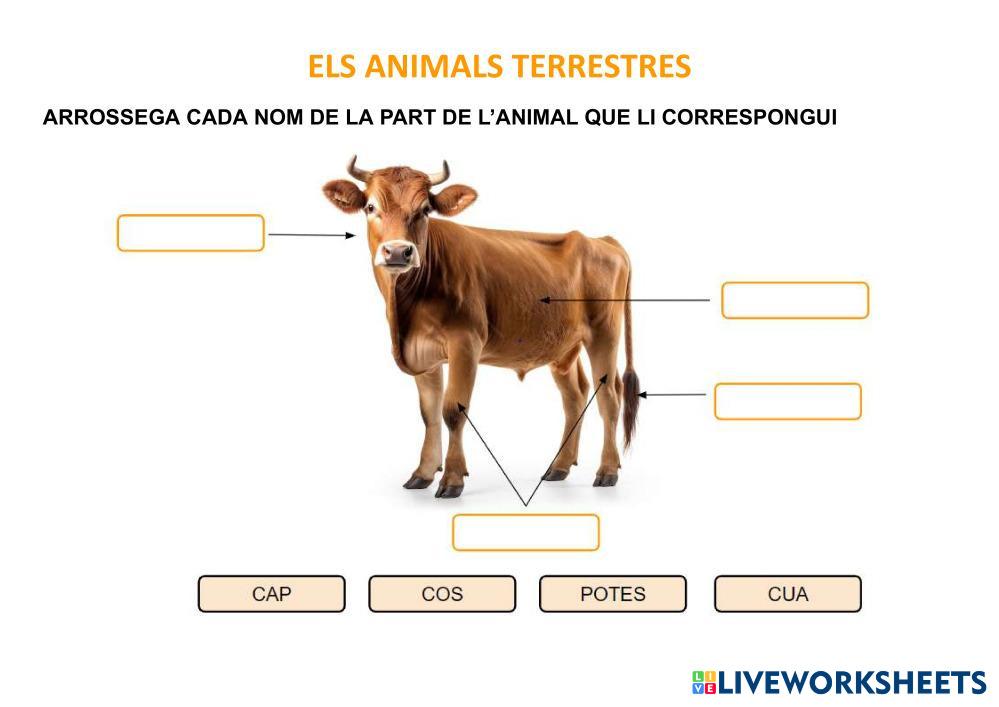 ELS ANIMALS TERRESTRES

ARROSSEGA CADA NOM DE LA PART DE L'ANIMAL QUE LI CORRESPONGUI

CAP

COS

POTES

CUA

LIVEWORKSHEETS